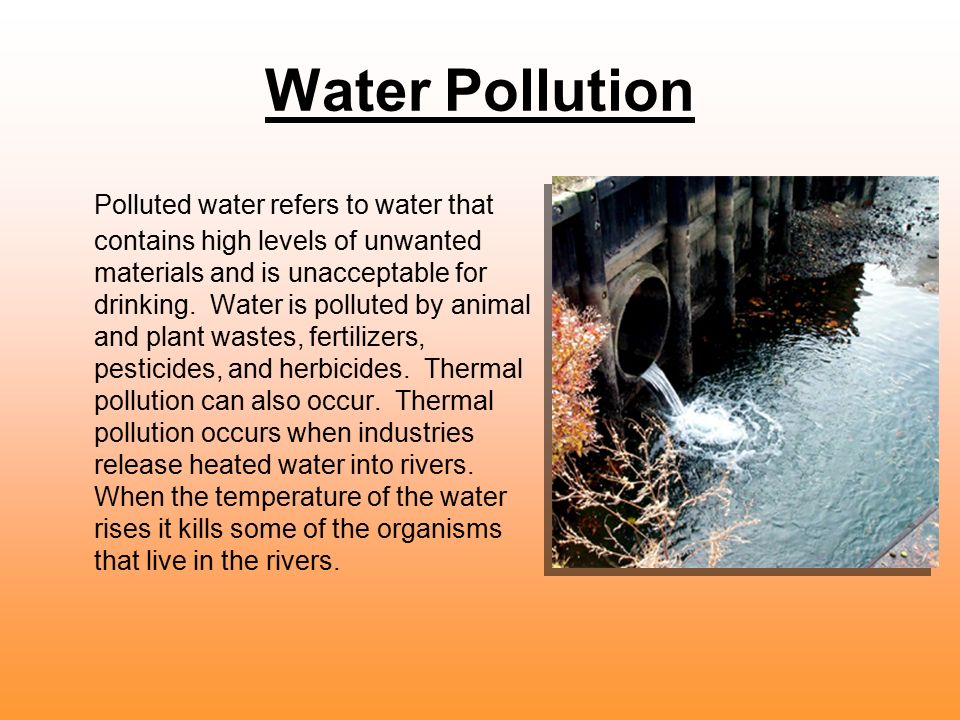 Water Pollution

Polluted water refers to water that contains high levels of unwanted materials and is unacceptable for drinking. Water is polluted by animal and plant wastes, fertilizers, pesticides, and herbicides. Thermal pollution can also occur. Thermal pollution occurs when industries release heated water into rivers. When the temperature of the water rises it kills some of the organisms that live in the rivers.